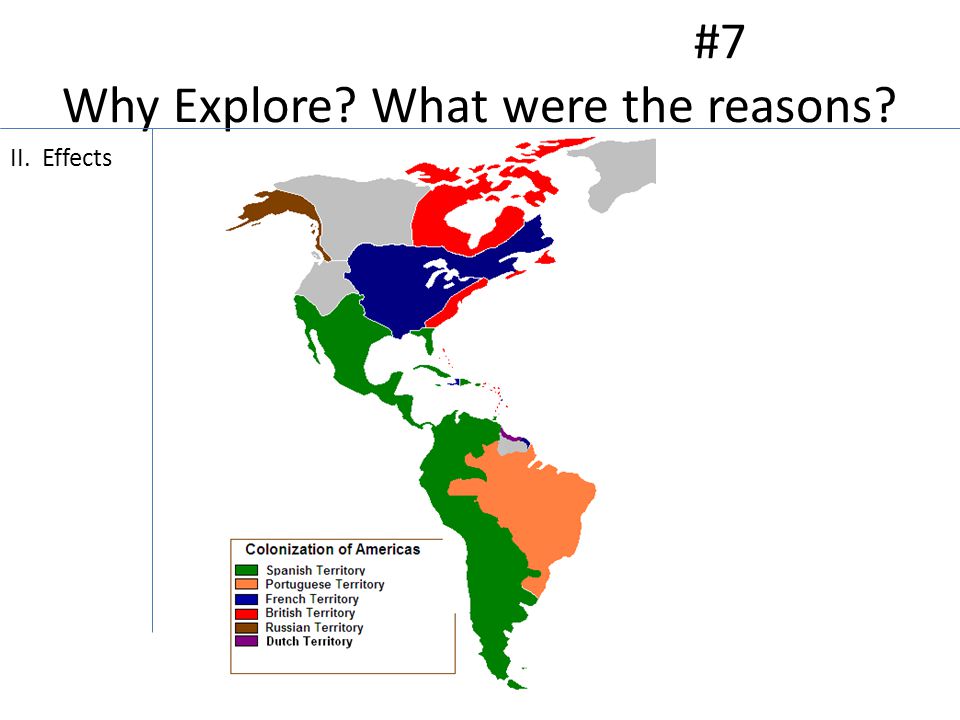 #7

Why Explore? What were the reasons?

II. Effects

Colonization of Americas

Spanish Territory
Portuguese Territory
French Territory
British Territory
Russian Territory
Dutch Territory